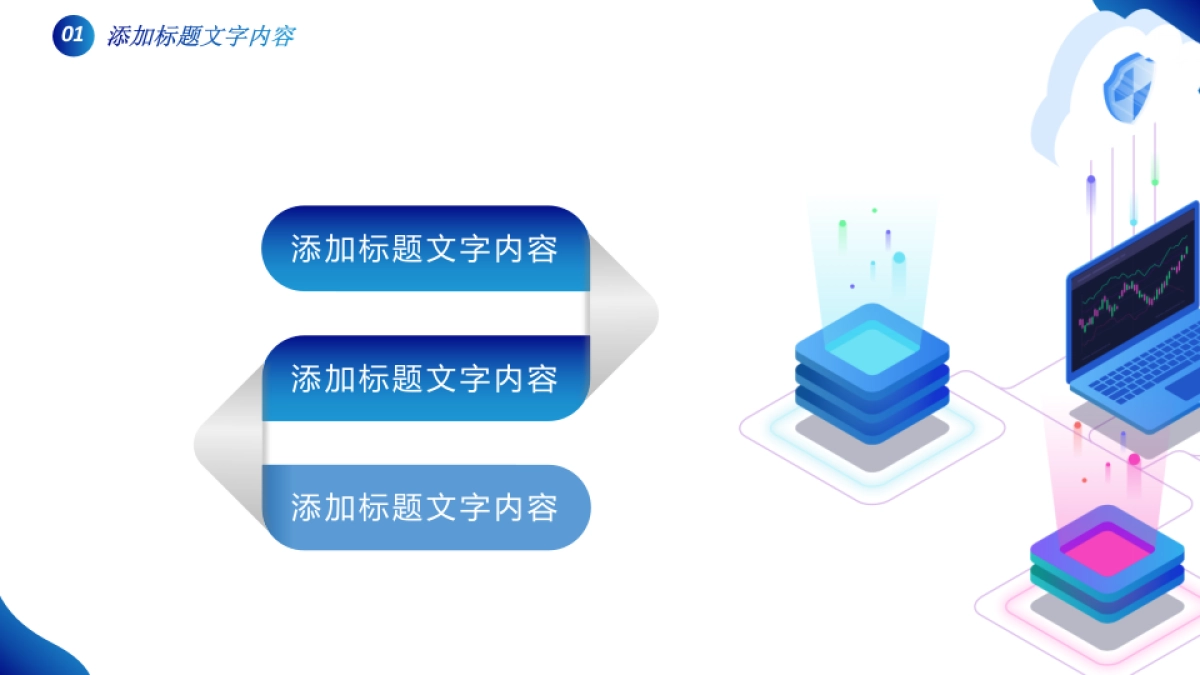 01 添加标题文字内容

添加标题文字内容

添加标题文字内容

添加标题文字内容